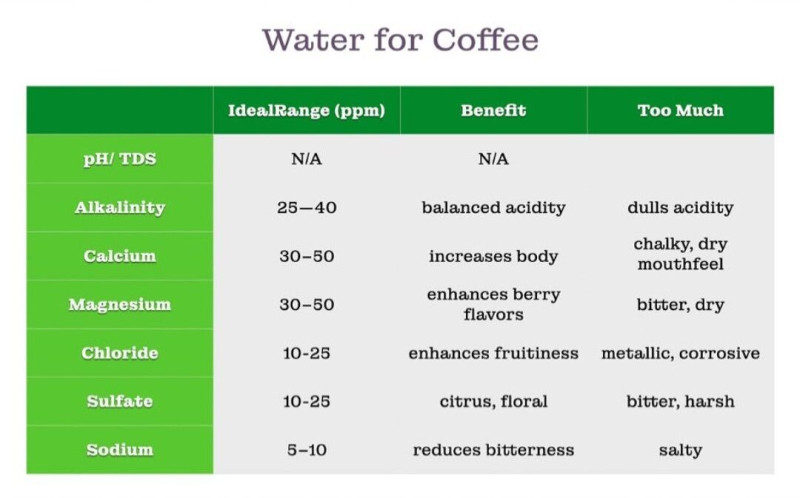 Water for Coffee

| | IdealRange (ppm) | Benefit | Too Much |
|---|---|---|---|
| pH/ TDS | N/A | N/A | |
| Alkalinity | 25—40 | balanced acidity | dulls acidity |
| Calcium | 30–50 | increases body | chalky, dry mouthfeel |
| Magnesium | 30–50 | enhances berry flavors | bitter, dry |
| Chloride | 10-25 | enhances fruitiness | metallic, corrosive |
| Sulfate | 10-25 | citrus, floral | bitter, harsh |
| Sodium | 5–10 | reduces bitterness | salty |